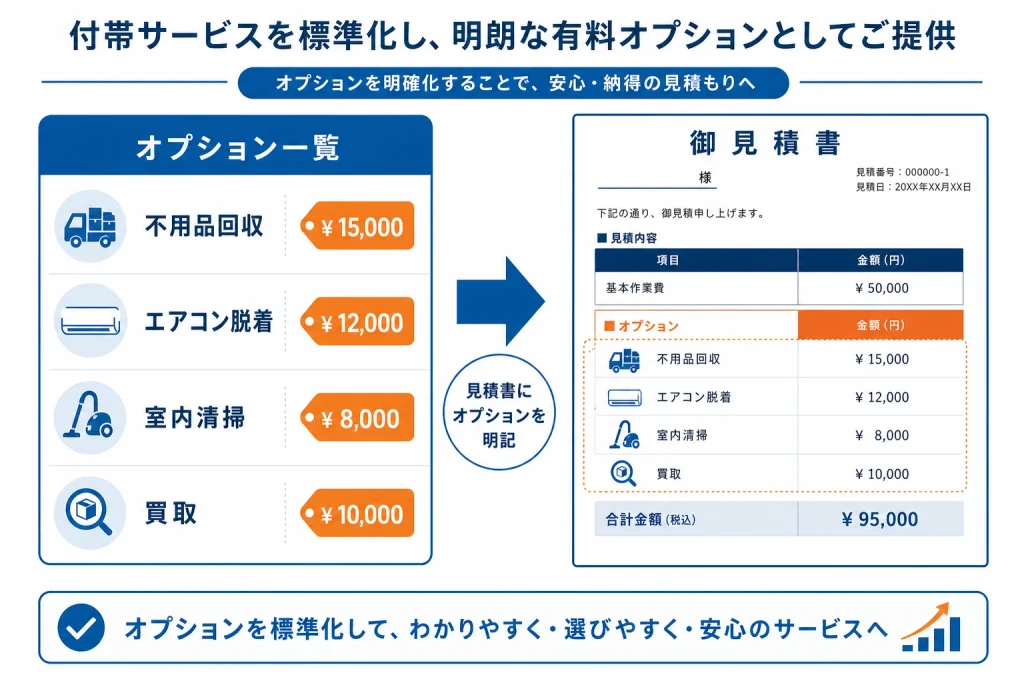 付帯サービスを標準化し、明朗な有料オプションとしてご提供

オプションを明確化することで、安心・納得の見積もりへ

オプション一覧

不用品回収 ¥15,000

エアコン脱着 ¥12,000

室内清掃 ¥8,000

買取 ¥10,000

見積書にオプションを明記

御見積書

様

見積番号：000000-1
見積日：20XX年XX月XX日

下記の通り、御見積申し上げます。

■ 見積内容

| 項目 | 金額（円） |
|---|---|
| 基本作業費 | ¥ 50,000 |

| ■ オプション | 金額（円） |
|---|---|
| 不用品回収 | ¥ 15,000 |
| エアコン脱着 | ¥ 12,000 |
| 室内清掃 | ¥ 8,000 |
| 買取 | ¥ 10,000 |

| 合計金額（税込） | ¥ 95,000 |
|---|---|

オプションを標準化して、わかりやすく・選びやすく・安心のサービスへ